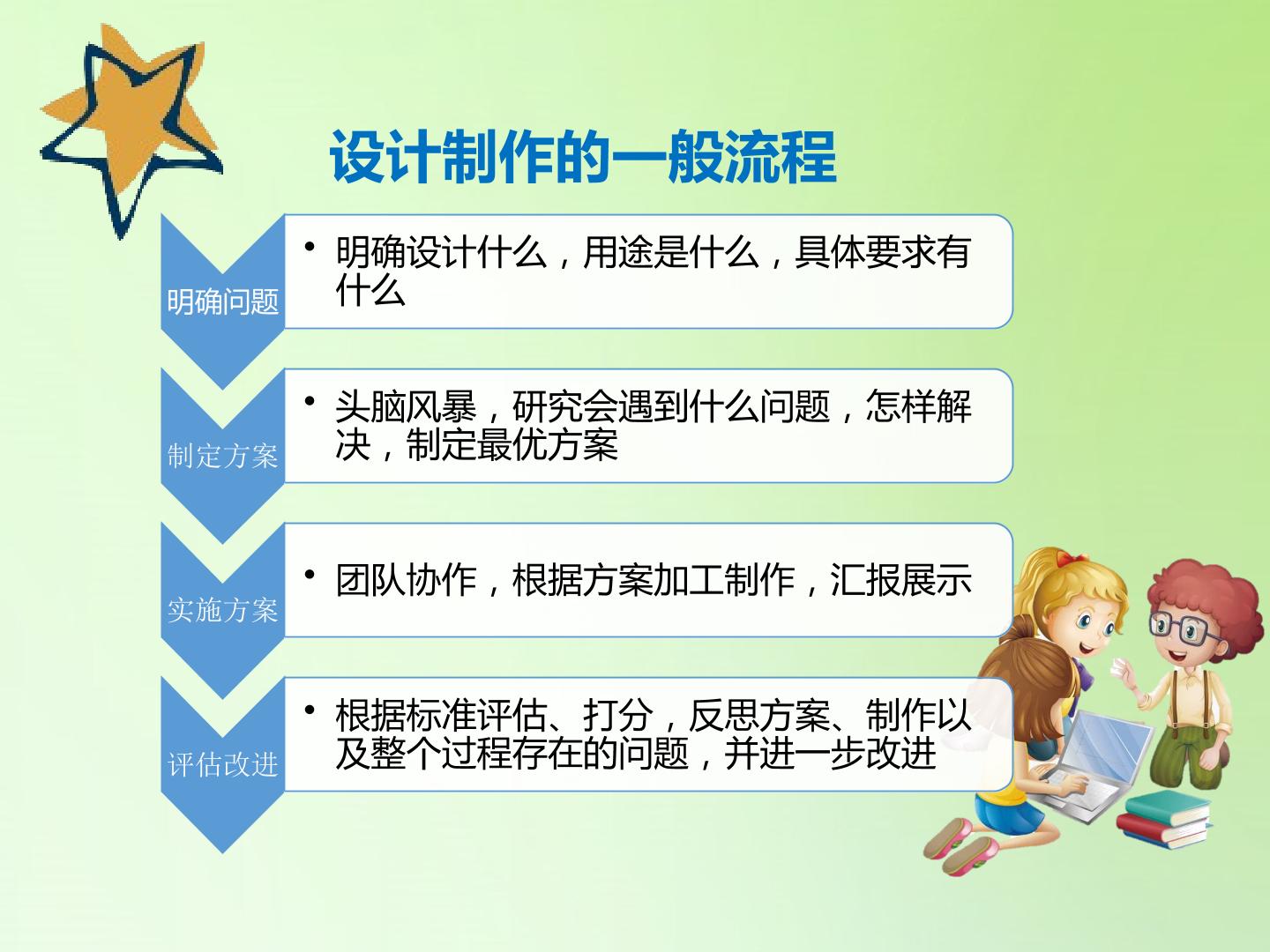 设计制作的一般流程

明确问题

• 明确设计什么，用途是什么，具体要求有什么

制定方案

• 头脑风暴，研究会遇到什么问题，怎样解决，制定最优方案

实施方案

• 团队协作，根据方案加工制作，汇报展示

评估改进

• 根据标准评估、打分，反思方案、制作以及整个过程存在的问题，并进一步改进